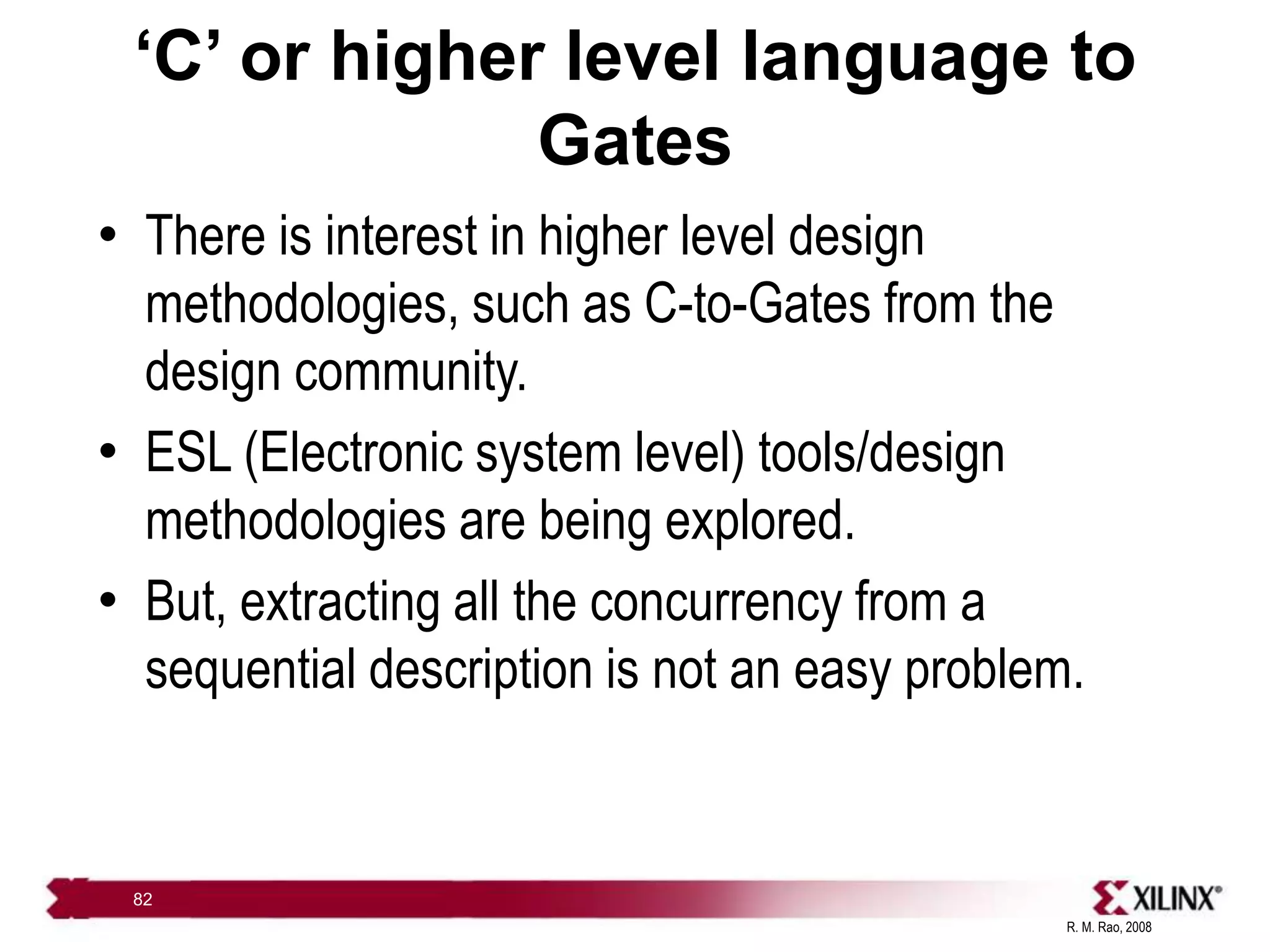 ‘C’ or higher level language to Gates

• There is interest in higher level design methodologies, such as C-to-Gates from the design community.
• ESL (Electronic system level) tools/design methodologies are being explored.
• But, extracting all the concurrency from a sequential description is not an easy problem.

82

XILINX®

R. M. Rao, 2008